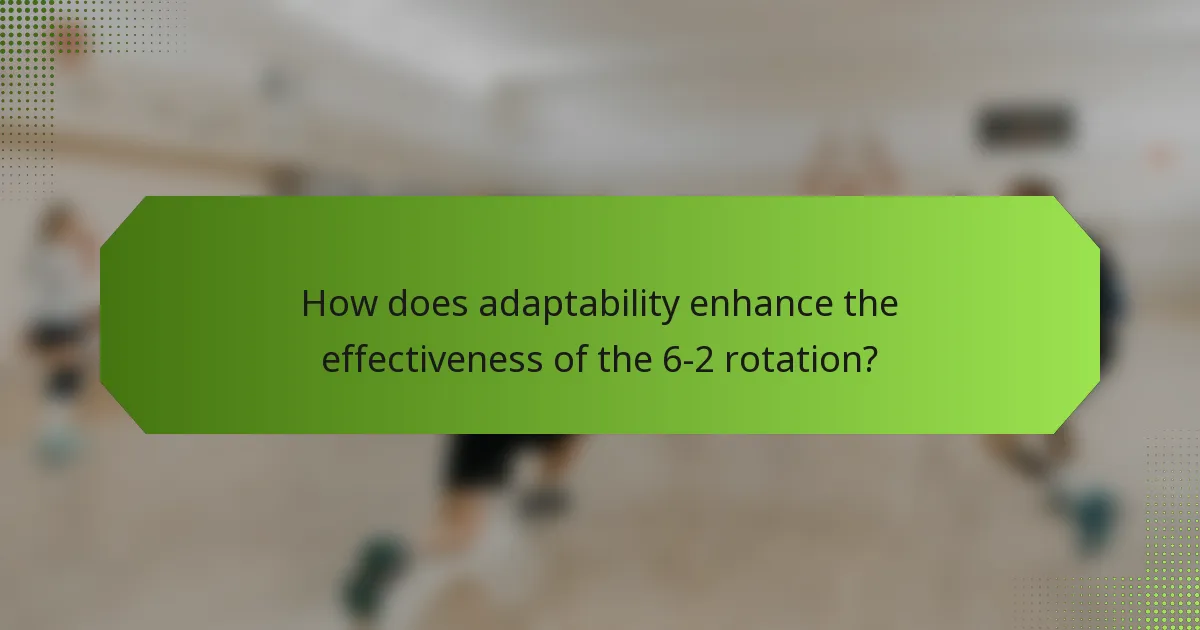 How does adaptability enhance the effectiveness of the 6-2 rotation?